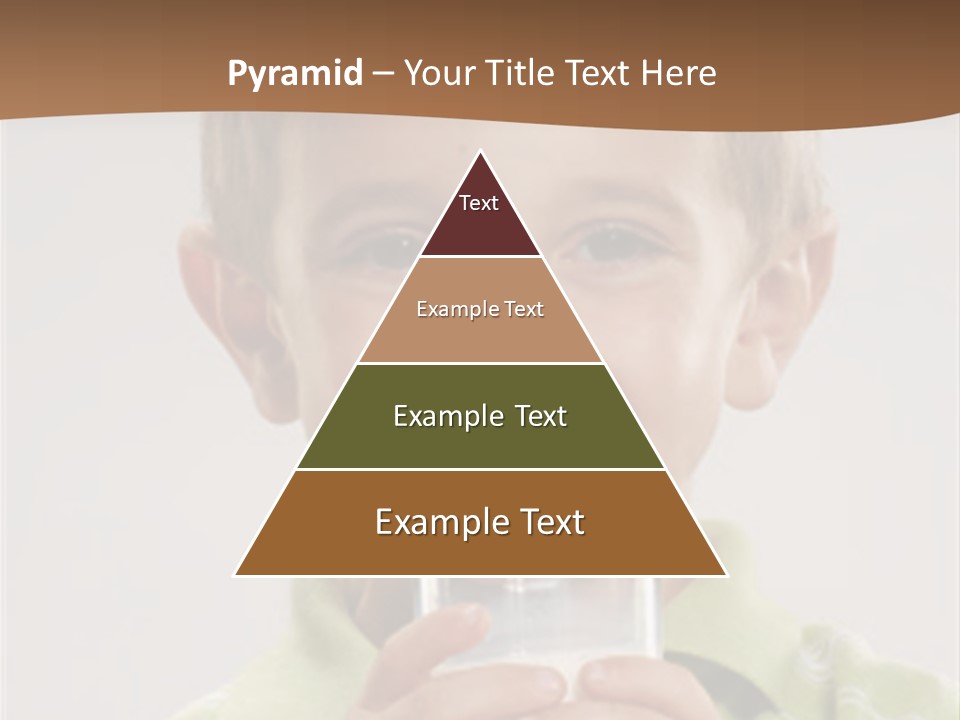 Pyramid – Your Title Text Here

Text

Example Text

Example Text

Example Text